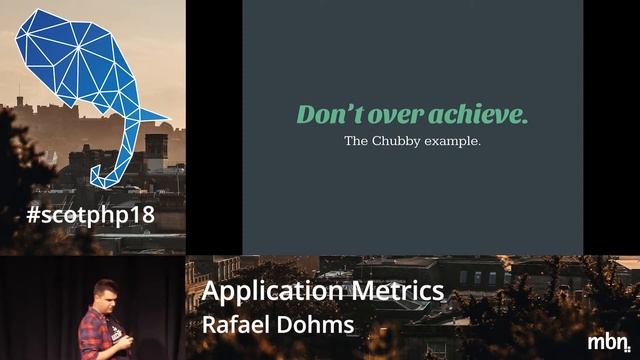 #scotphp18

Don't over achieve.

The Chubby example.

Application Metrics
Rafael Dohms

mbn.